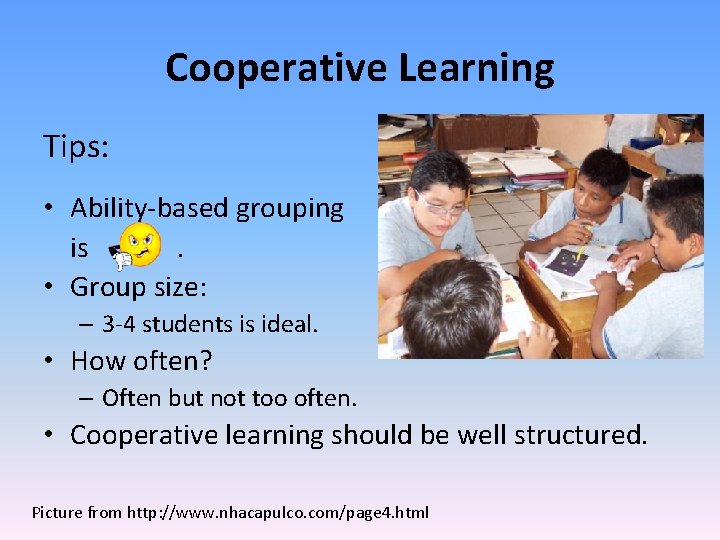 Cooperative Learning

Tips:

• Ability-based grouping is .
• Group size:
 – 3-4 students is ideal.
• How often?
 – Often but not too often.
• Cooperative learning should be well structured.

Picture from http://www.nhacapulco.com/page4.html